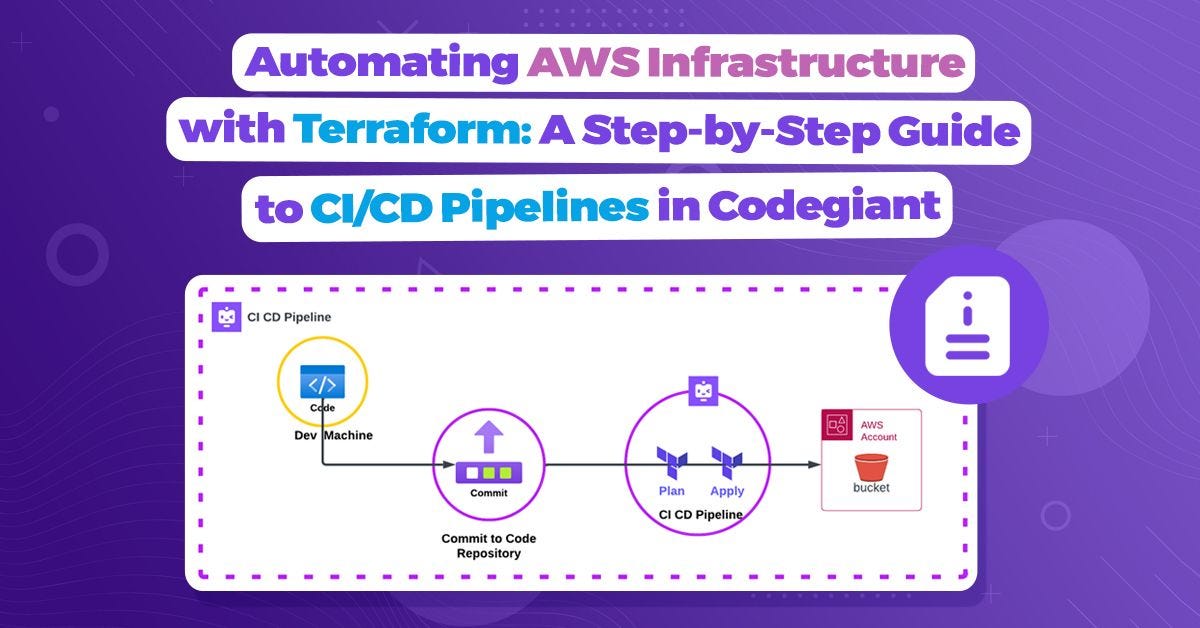 Automating AWS Infrastructure with Terraform: A Step-by-Step Guide to CI/CD Pipelines in Codegiant

CI CD Pipeline

Code

Dev Machine

Commit

Commit to Code Repository

Plan

Apply

CI CD Pipeline

AWS Account

bucket